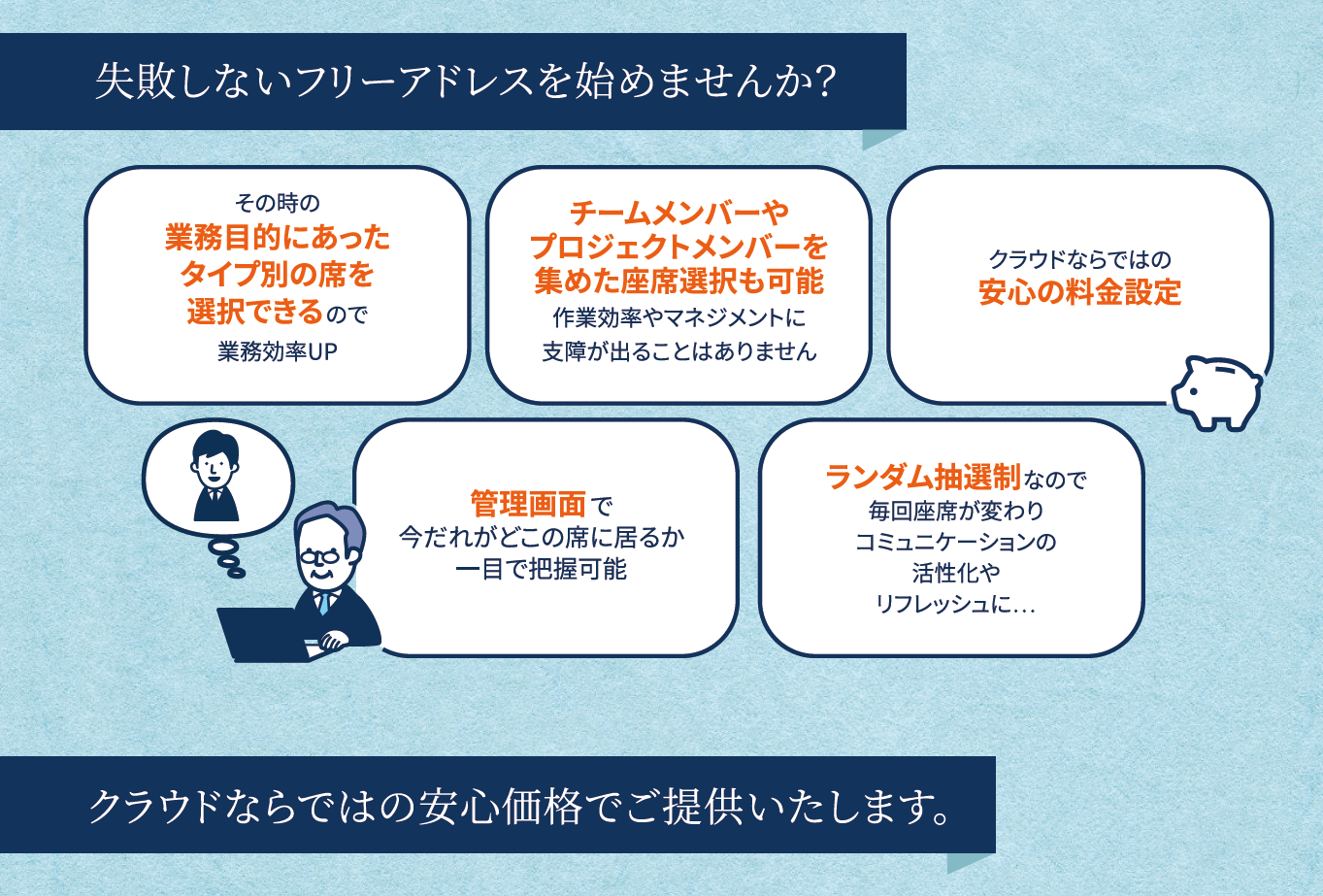 失敗しないフリーアドレスを始めませんか?

その時の
業務目的にあった
タイプ別の席を
選択できるので
業務効率UP

チームメンバーや
プロジェクトメンバーを
集めた座席選択も可能
作業効率やマネジメントに
支障が出ることはありません

クラウドならではの
安心の料金設定

管理画面で
今だれがどこの席に居るか
一目で把握可能

ランダム抽選制なので
毎回座席が変わり
コミュニケーションの
活性化や
リフレッシュに…

クラウドならではの安心価格でご提供いたします。